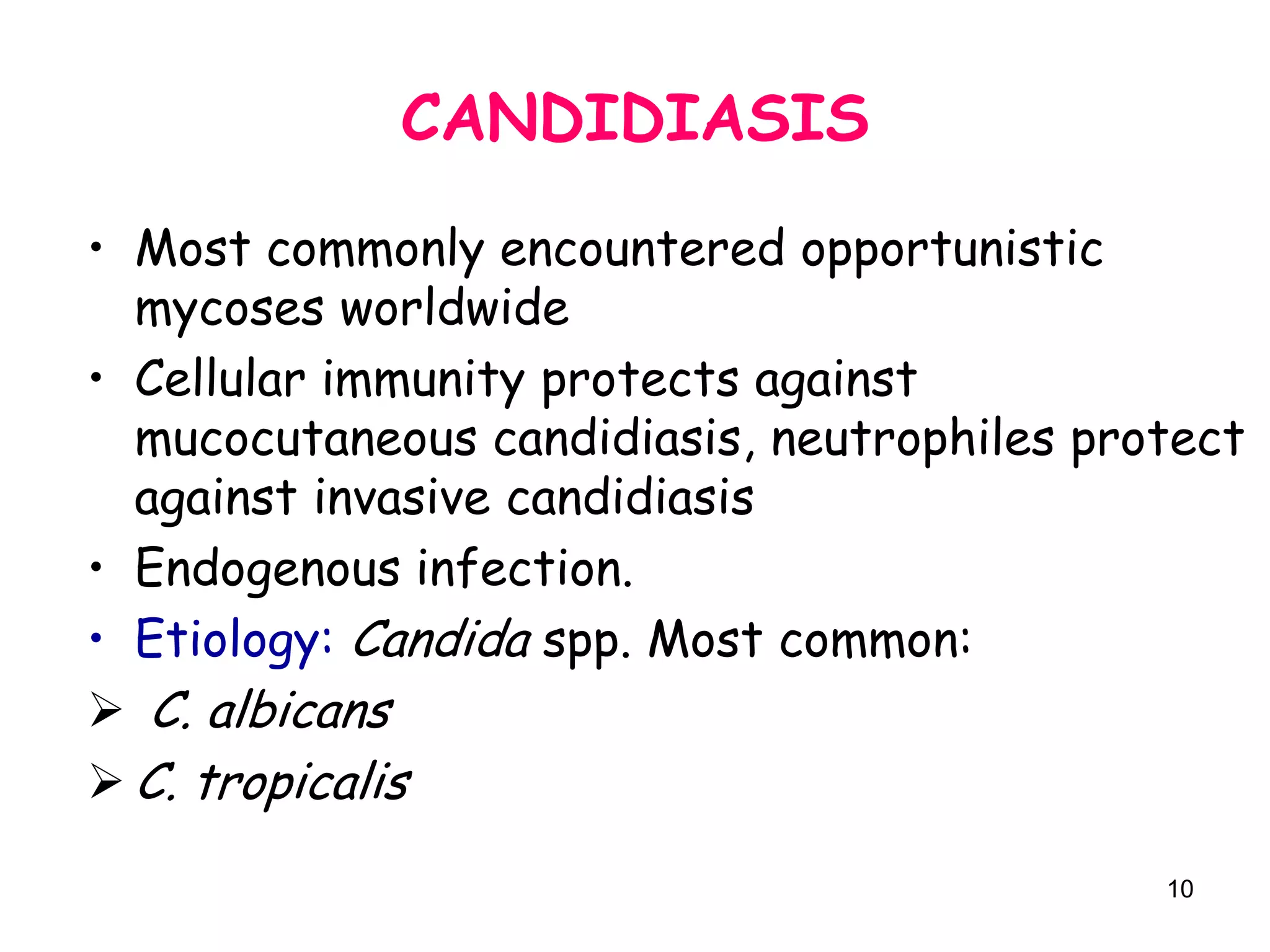 CANDIDIASIS

• Most commonly encountered opportunistic mycoses worldwide
• Cellular immunity protects against mucocutaneous candidiasis, neutrophiles protect against invasive candidiasis
• Endogenous infection.
• Etiology: Candida spp. Most common:
➢ C. albicans
➢ C. tropicalis

10